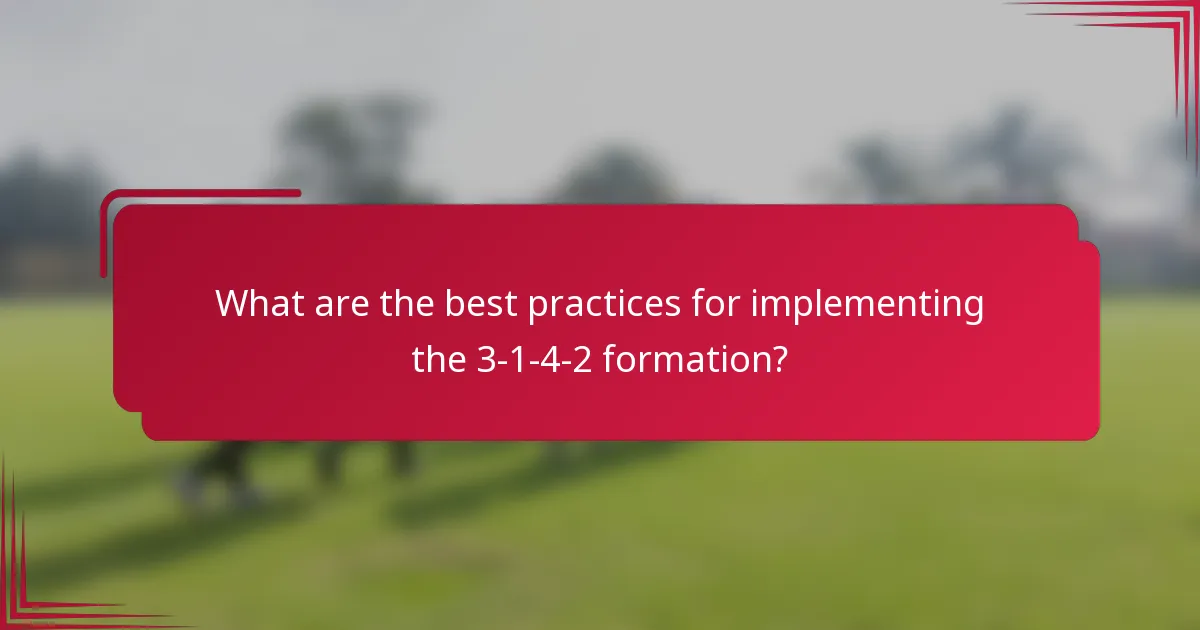 What are the best practices for implementing the 3-1-4-2 formation?